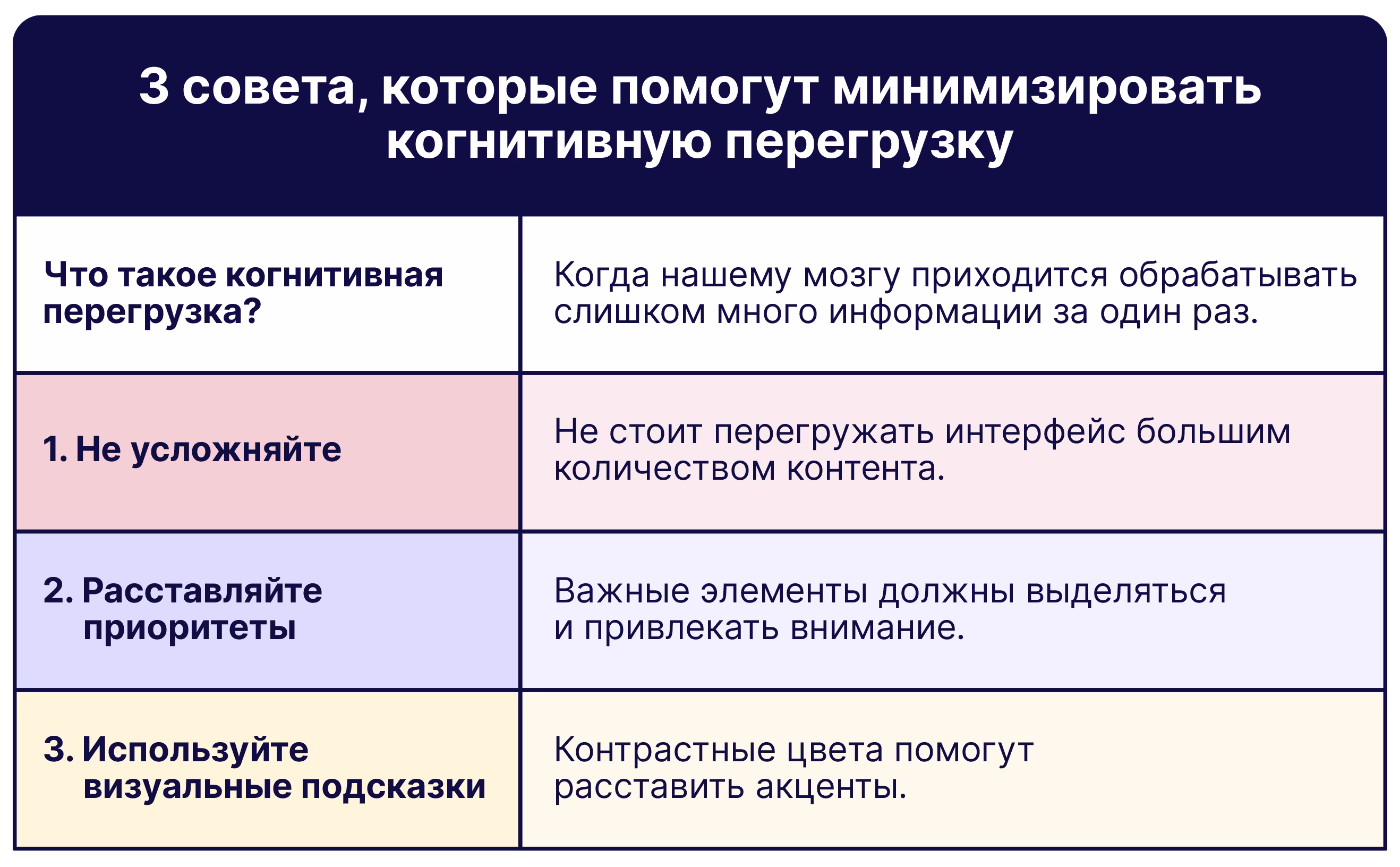 3 совета, которые помогут минимизировать когнитивную перегрузку

| Что такое когнитивная перегрузка? | Когда нашему мозгу приходится обрабатывать слишком много информации за один раз. |
|---|---|
| 1. Не усложняйте | Не стоит перегружать интерфейс большим количеством контента. |
| 2. Расставляйте приоритеты | Важные элементы должны выделяться и привлекать внимание. |
| 3. Используйте визуальные подсказки | Контрастные цвета помогут расставить акценты. |